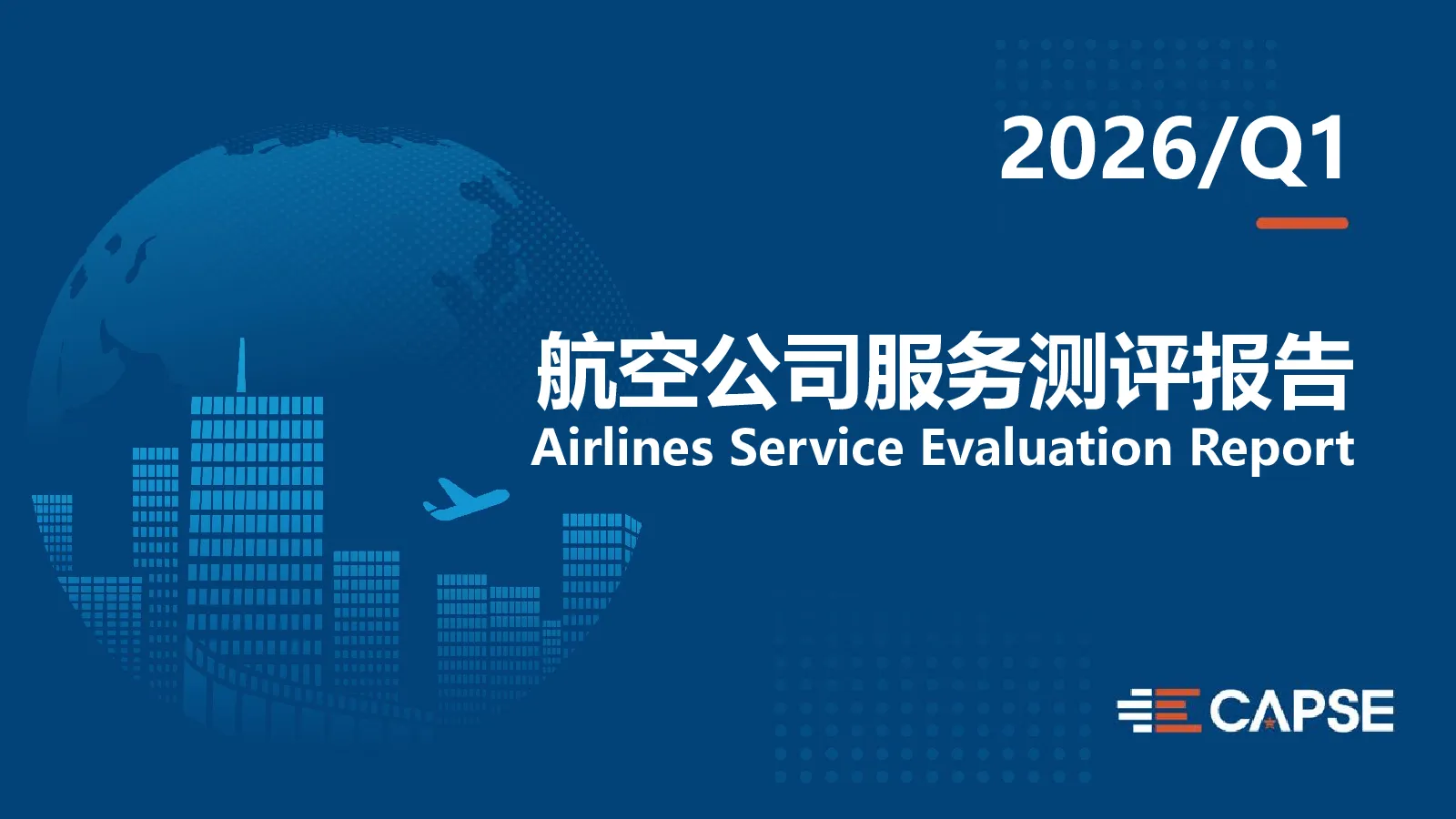 2026/Q1

航空公司服务测评报告
Airlines Service Evaluation Report

CAPSE